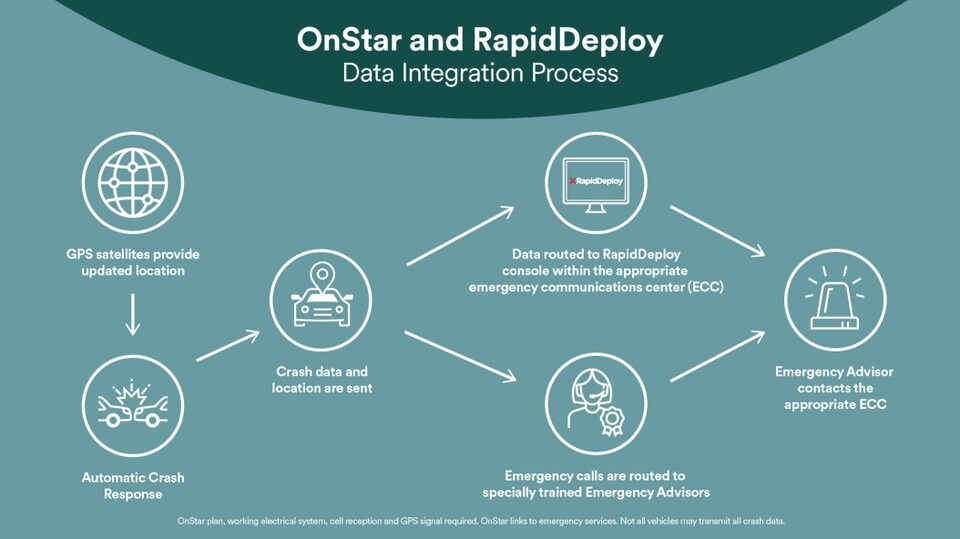 OnStar and RapidDeploy
Data Integration Process

GPS satellites provide updated location

Automatic Crash Response

Crash data and location are sent

RapidDeploy

Data routed to RapidDeploy console within the appropriate emergency communications center (ECC)

Emergency calls are routed to specially trained Emergency Advisors

Emergency Advisor contacts the appropriate ECC

OnStar plan, working electrical system, cell reception and GPS signal required. OnStar links to emergency services. Not all vehicles may transmit all crash data.